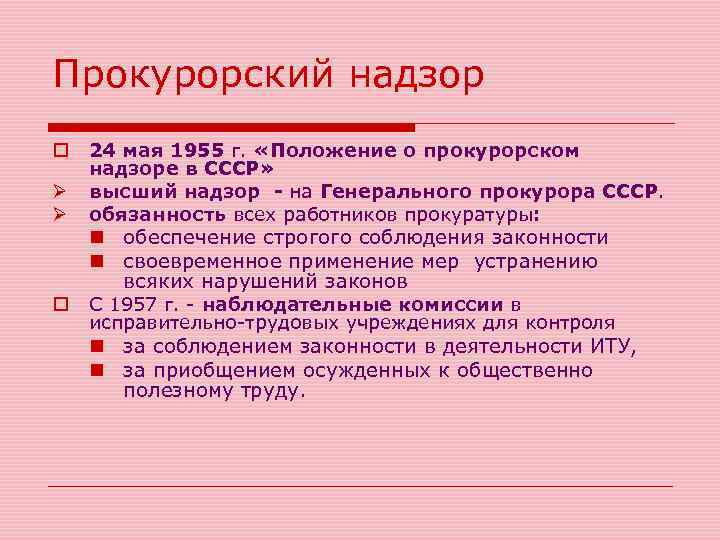 Прокурорский надзор

24 мая 1955 г. «Положение о прокурорском надзоре в СССР»

высший надзор - на Генерального прокурора СССР.

обязанность всех работников прокуратуры:

обеспечение строгого соблюдения законности

своевременное применение мер устранению всяких нарушений законов

С 1957 г. - наблюдательные комиссии в исправительно-трудовых учреждениях для контроля

за соблюдением законности в деятельности ИТУ,

за приобщением осужденных к общественно полезному труду.